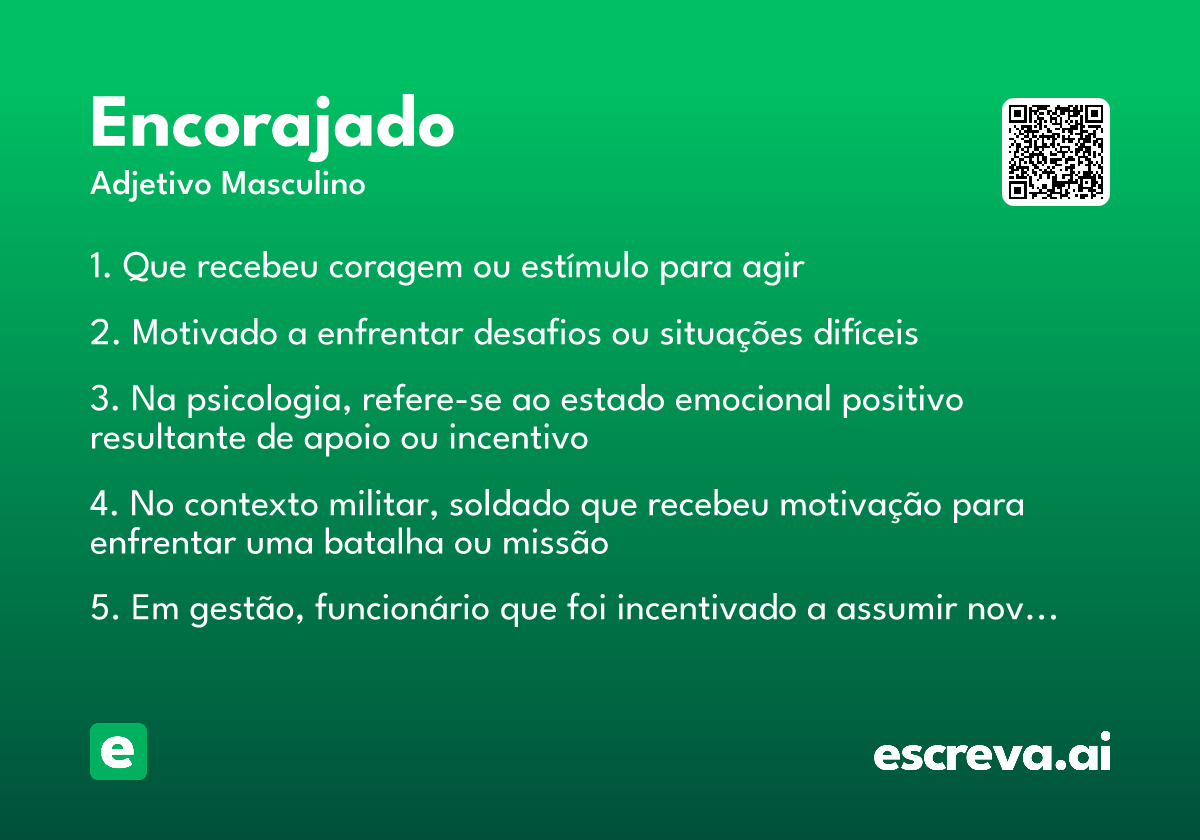 Encorajado
Adjetivo Masculino

1. Que recebeu coragem ou estímulo para agir

2. Motivado a enfrentar desafios ou situações difíceis

3. Na psicologia, refere-se ao estado emocional positivo resultante de apoio ou incentivo

4. No contexto militar, soldado que recebeu motivação para enfrentar uma batalha ou missão

5. Em gestão, funcionário que foi incentivado a assumir nov…

e

escreva.ai